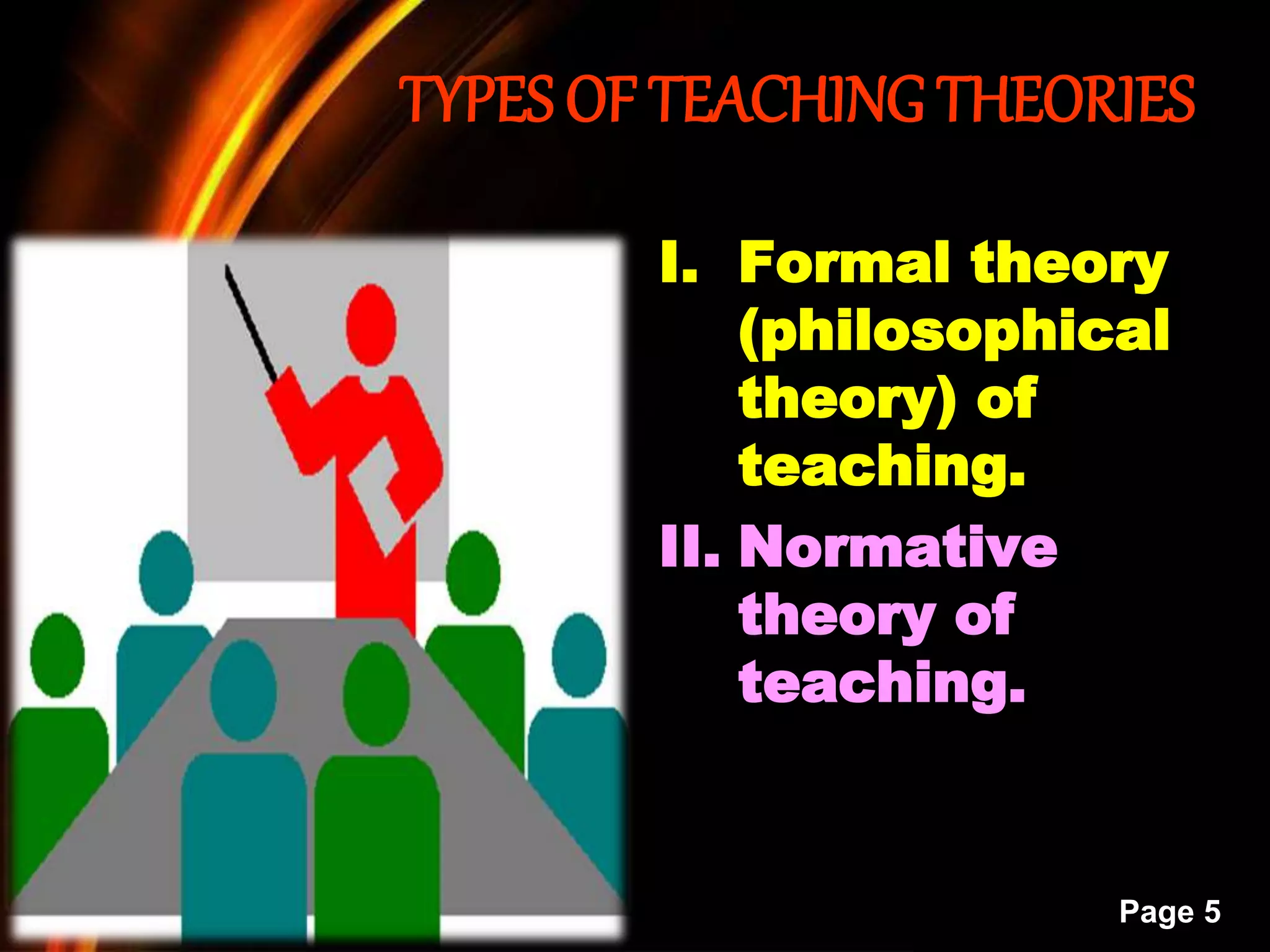 TYPES OF TEACHING THEORIES

I. Formal theory (philosophical theory) of teaching.

II. Normative theory of teaching.

Page 5